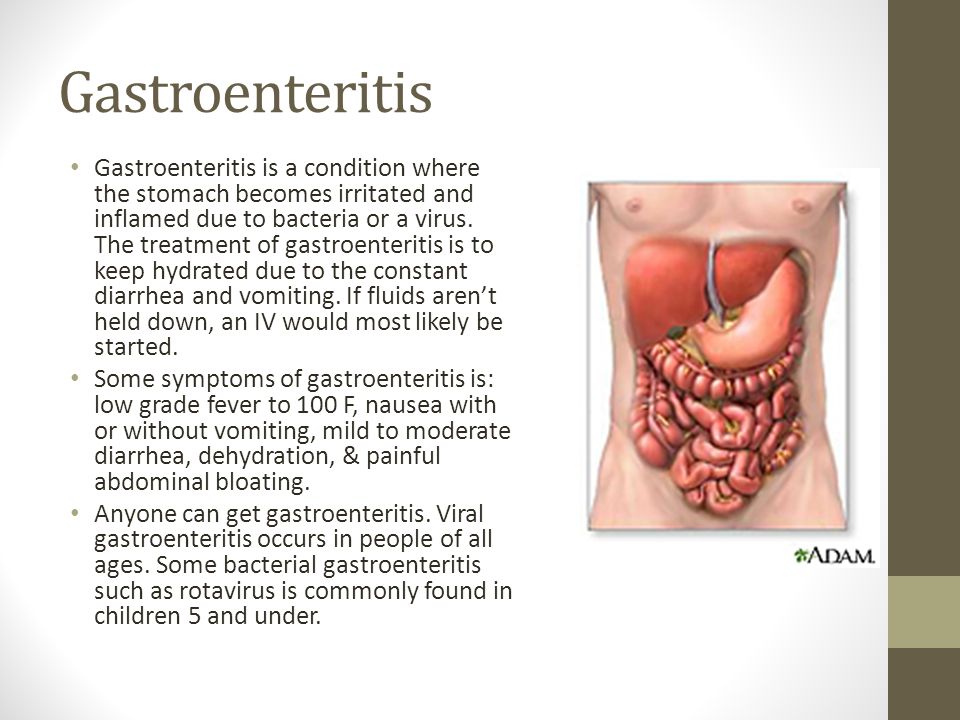 Gastroenteritis

• Gastroenteritis is a condition where the stomach becomes irritated and inflamed due to bacteria or a virus. The treatment of gastroenteritis is to keep hydrated due to the constant diarrhea and vomiting. If fluids aren't held down, an IV would most likely be started.
• Some symptoms of gastroenteritis is: low grade fever to 100 F, nausea with or without vomiting, mild to moderate diarrhea, dehydration, & painful abdominal bloating.
• Anyone can get gastroenteritis. Viral gastroenteritis occurs in people of all ages. Some bacterial gastroenteritis such as rotavirus is commonly found in children 5 and under.

A.D.A.M.